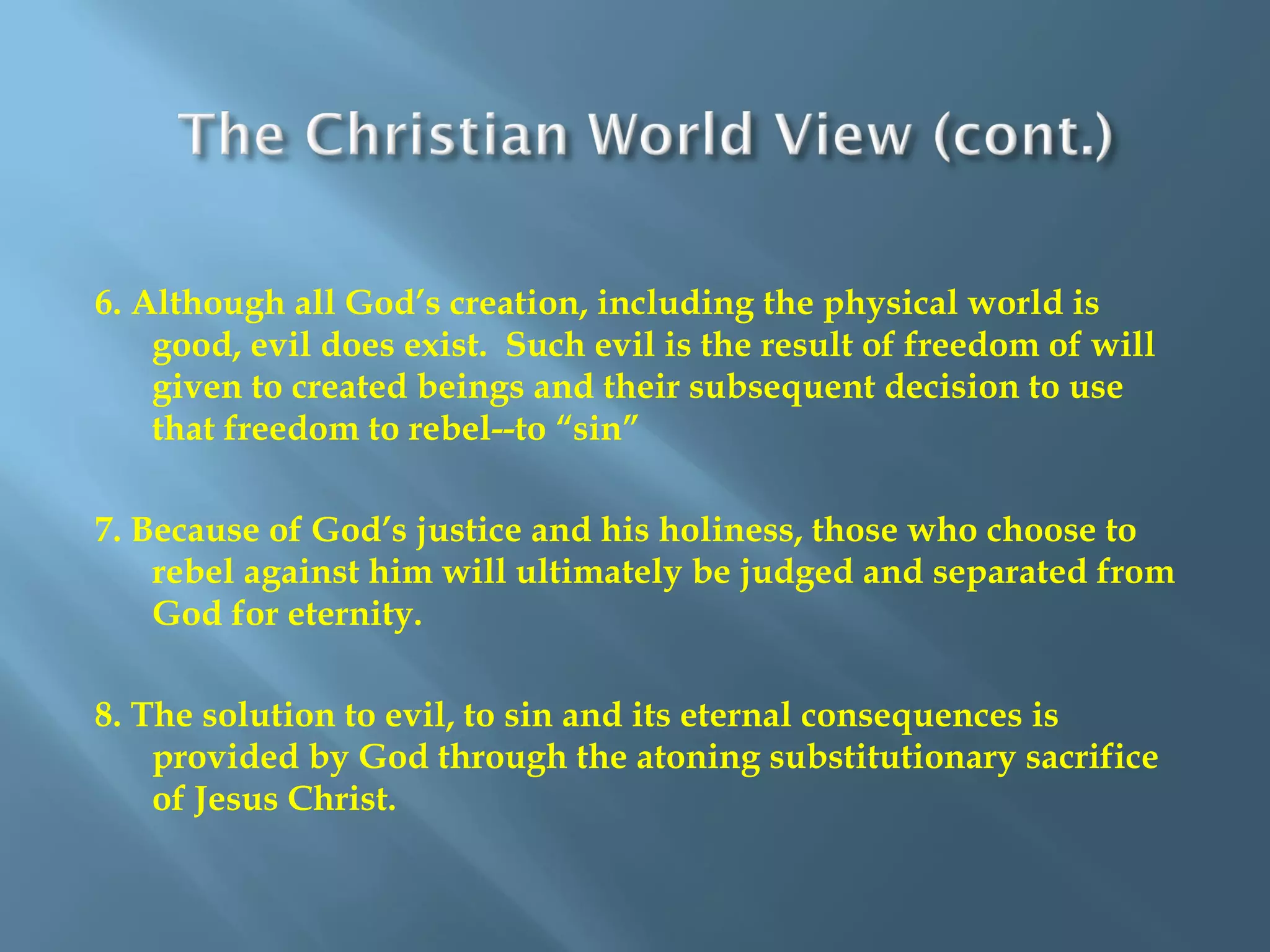 The Christian World View (cont.)

6. Although all God’s creation, including the physical world is good, evil does exist.  Such evil is the result of freedom of will given to created beings and their subsequent decision to use that freedom to rebel--to “sin”

7. Because of God’s justice and his holiness, those who choose to rebel against him will ultimately be judged and separated from God for eternity.

8. The solution to evil, to sin and its eternal consequences is provided by God through the atoning substitutionary sacrifice of Jesus Christ.